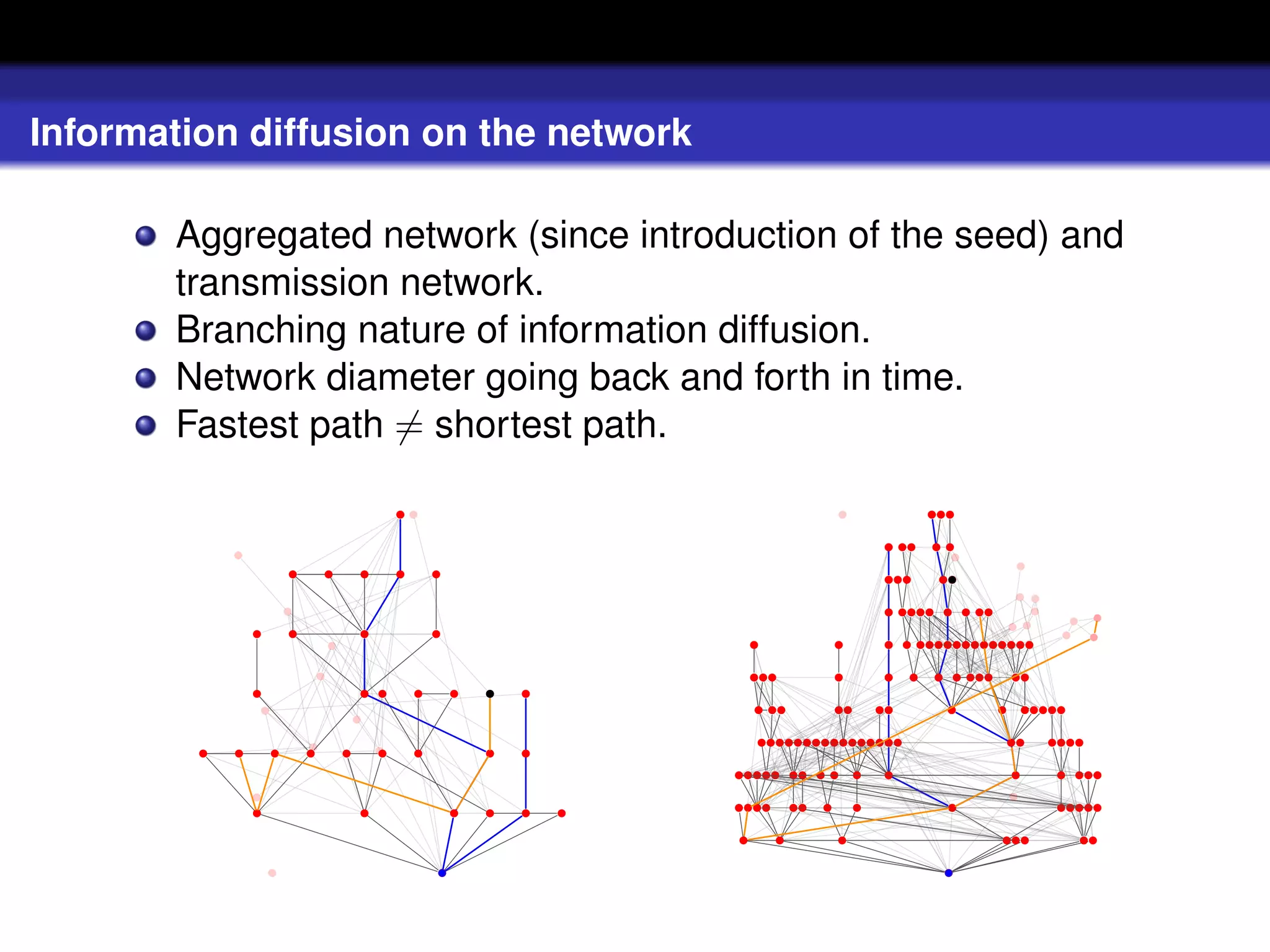 Information diffusion on the network

Aggregated network (since introduction of the seed) and transmission network.

Branching nature of information diffusion.

Network diameter going back and forth in time.

Fastest path $\neq$ shortest path.